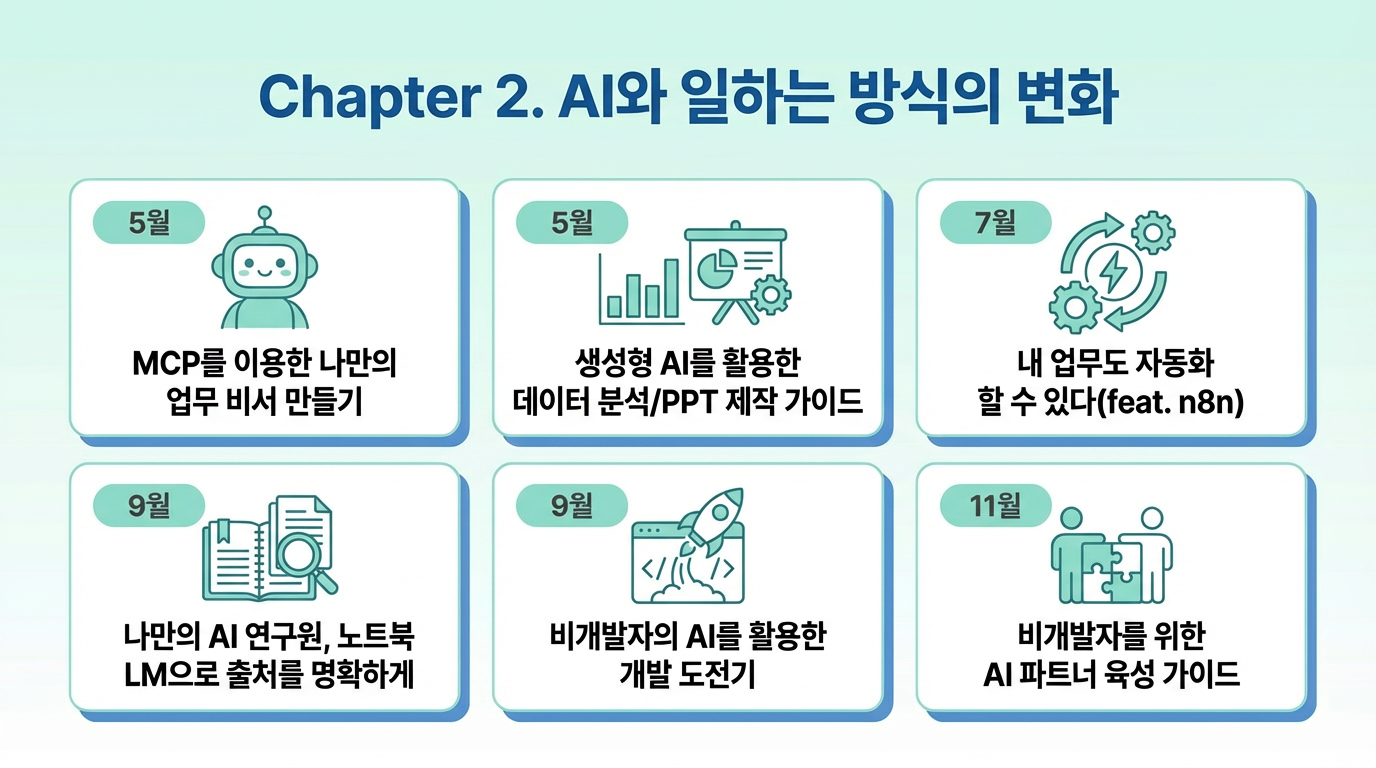 Chapter 2. AI와 일하는 방식의 변화

5월

MCP를 이용한 나만의 업무 비서 만들기

5월

생성형 AI를 활용한 데이터 분석/PPT 제작 가이드

7월

내 업무도 자동화 할 수 있다(feat. n8n)

9월

나만의 AI 연구원, 노트북 LM으로 출처를 명확하게

9월

</>

비개발자의 AI를 활용한 개발 도전기

11월

비개발자를 위한 AI 파트너 육성 가이드